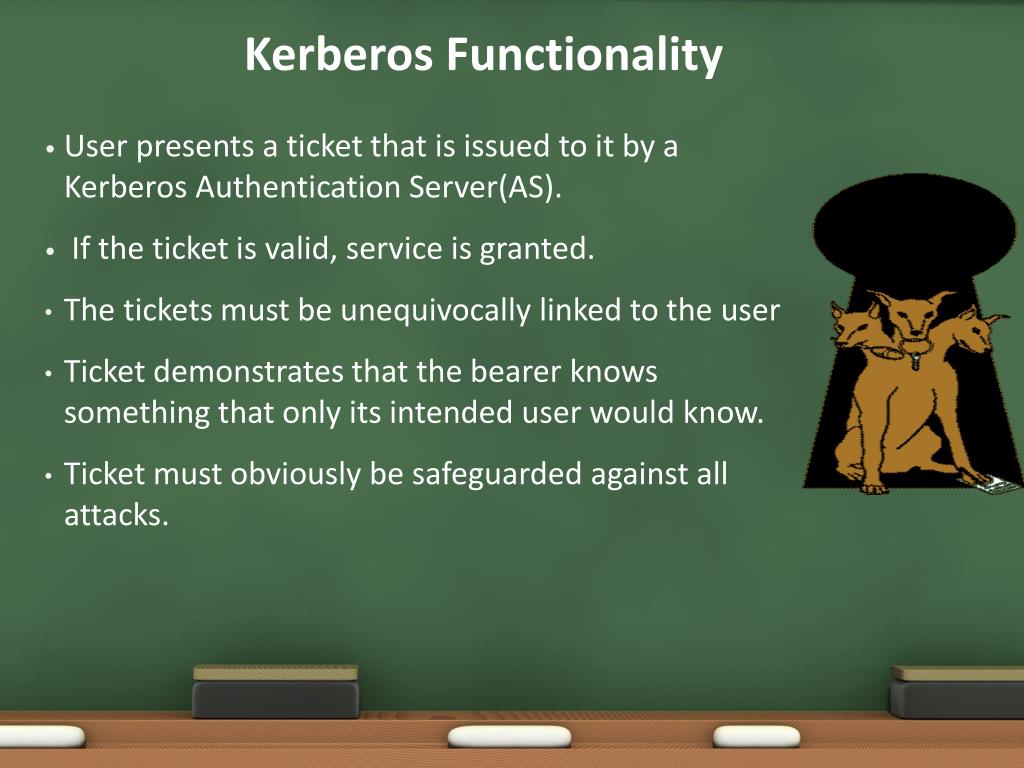 Kerberos Functionality

• User presents a ticket that is issued to it by a Kerberos Authentication Server(AS).

• If the ticket is valid, service is granted.

• The tickets must be unequivocally linked to the user

• Ticket demonstrates that the bearer knows something that only its intended user would know.

• Ticket must obviously be safeguarded against all attacks.